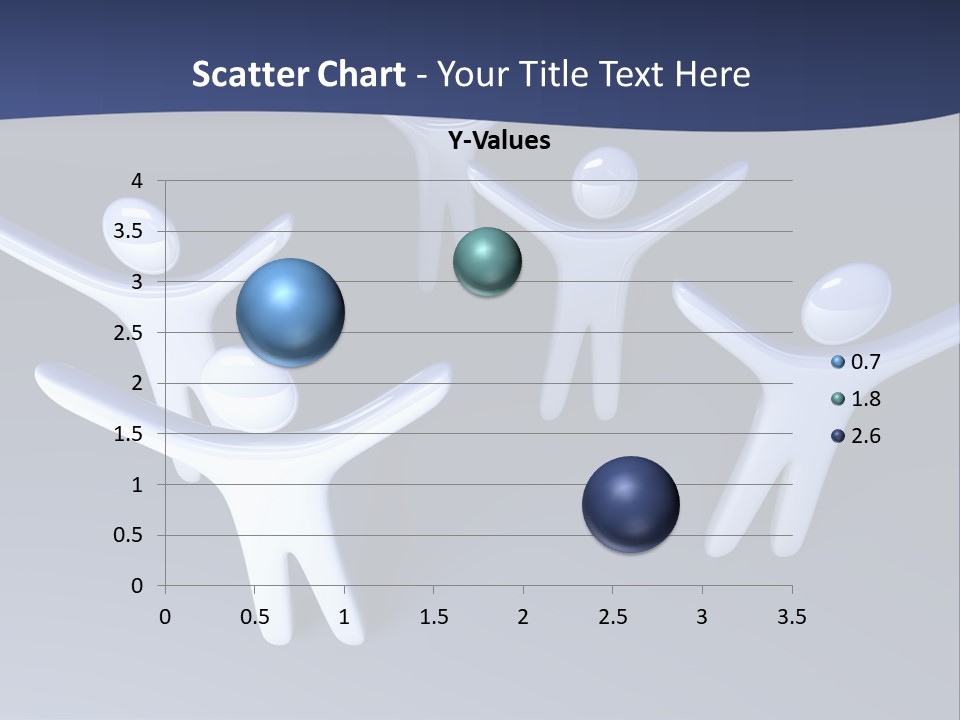 Scatter Chart - Your Title Text Here

Y-Values

4
3.5
3
2.5
2
1.5
1
0.5
0

0 0.5 1 1.5 2 2.5 3 3.5

0.7
1.8
2.6